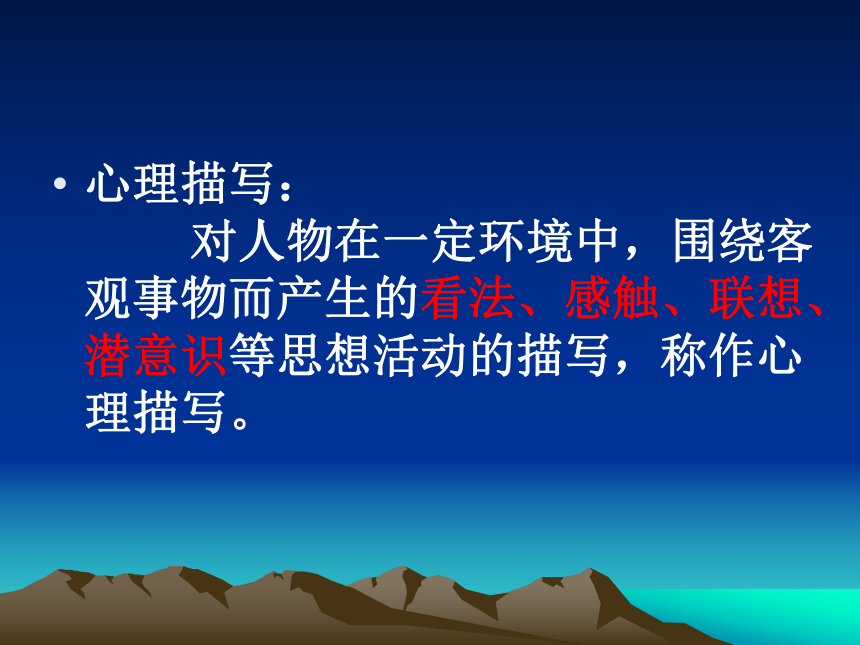 • 心理描写：

对人物在一定环境中，围绕客观事物而产生的看法、感触、联想、潜意识等思想活动的描写，称作心理描写。